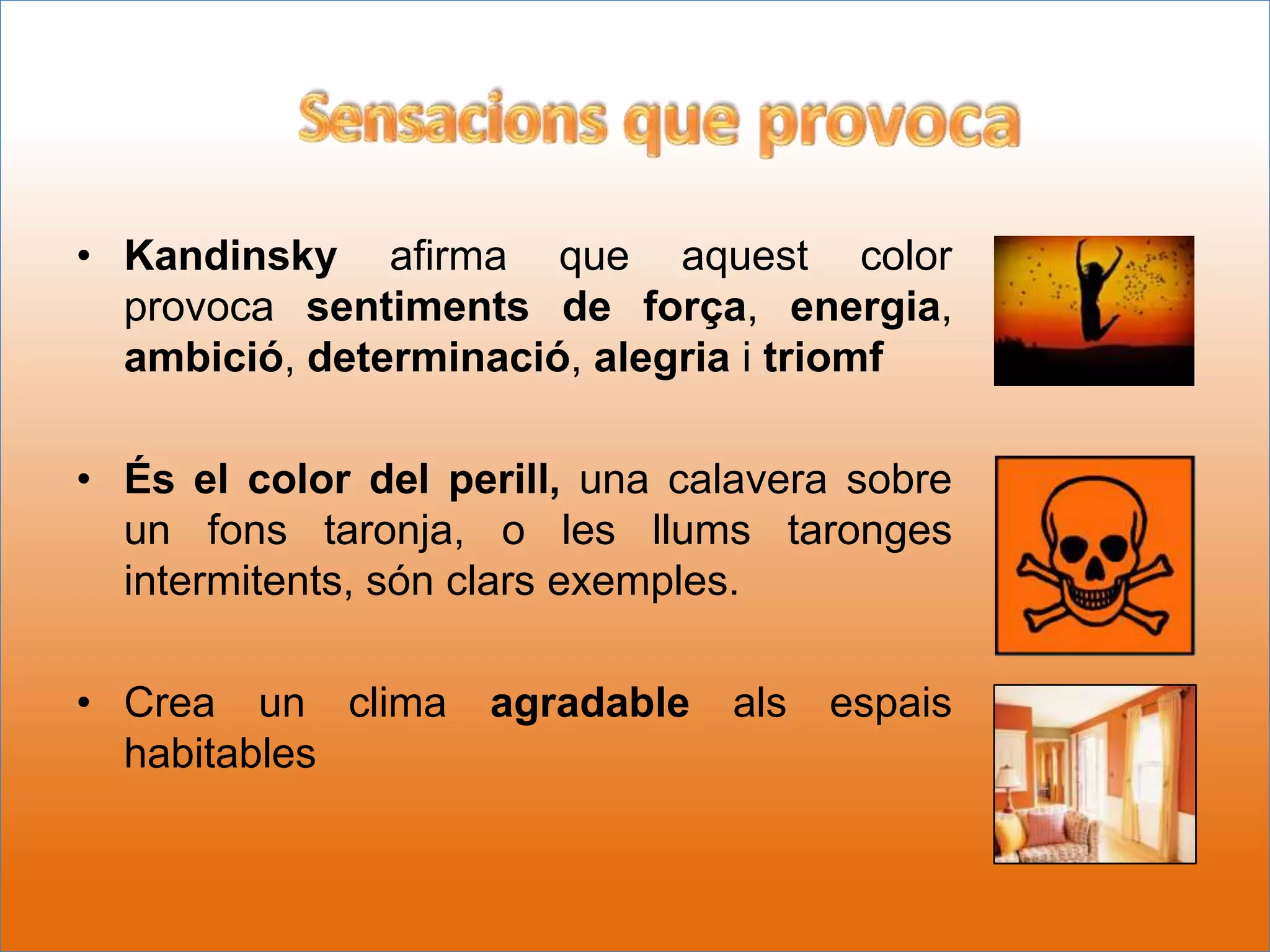 Sensacions que provoca

• Kandinsky afirma que aquest color provoca sentiments de força, energia, ambició, determinació, alegria i triomf

• És el color del perill, una calavera sobre un fons taronja, o les llums taronges intermitents, són clars exemples.

• Crea un clima agradable als espais habitables